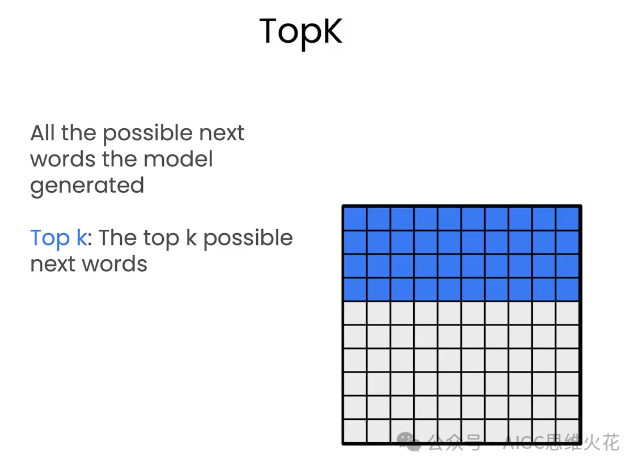 TopK

All the possible next words the model generated

Top k: The top k possible next words

公众号 · AIGC思维火花